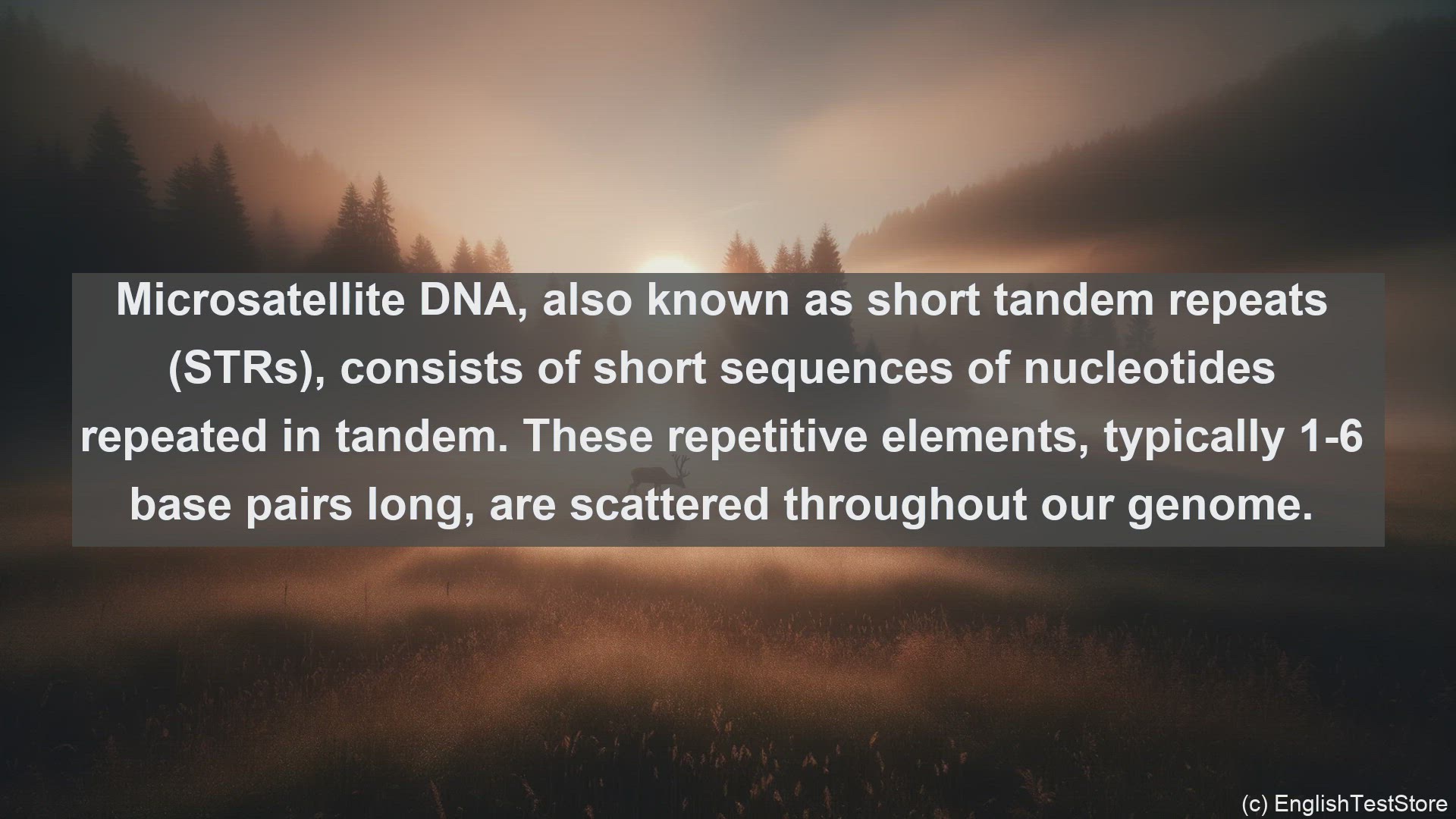 Microsatellite DNA, also known as short tandem repeats (STRs), consists of short sequences of nucleotides repeated in tandem. These repetitive elements, typically 1-6 base pairs long, are scattered throughout our genome.

(c) EnglishTestStore